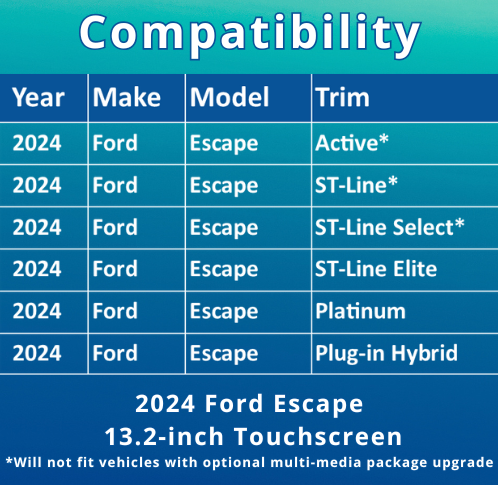 Compatibility

| Year | Make | Model | Trim |
|---|---|---|---|
| 2024 | Ford | Escape | Active* |
| 2024 | Ford | Escape | ST-Line* |
| 2024 | Ford | Escape | ST-Line Select* |
| 2024 | Ford | Escape | ST-Line Elite |
| 2024 | Ford | Escape | Platinum |
| 2024 | Ford | Escape | Plug-in Hybrid |

2024 Ford Escape
13.2-inch Touchscreen
*Will not fit vehicles with optional multi-media package upgrade